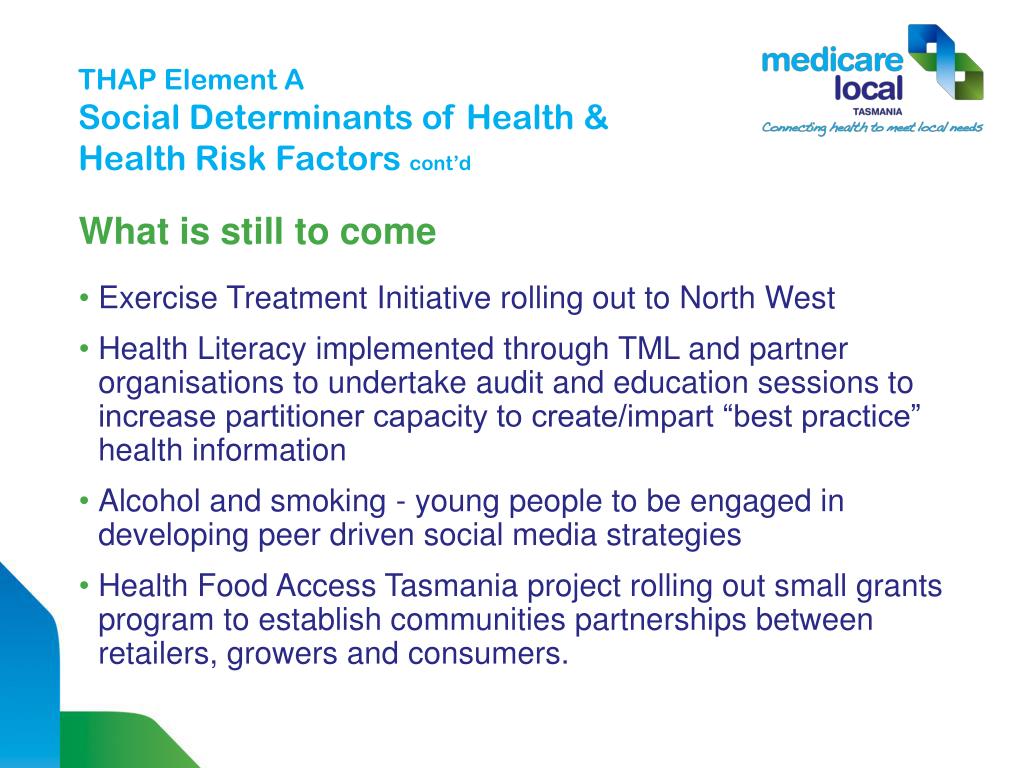 THAP Element A
Social Determinants of Health & Health Risk Factors cont'd

medicare local TASMANIA
Connecting health to meet local needs

What is still to come

• Exercise Treatment Initiative rolling out to North West

• Health Literacy implemented through TML and partner organisations to undertake audit and education sessions to increase partitioner capacity to create/impart "best practice" health information

• Alcohol and smoking - young people to be engaged in developing peer driven social media strategies

• Health Food Access Tasmania project rolling out small grants program to establish communities partnerships between retailers, growers and consumers.